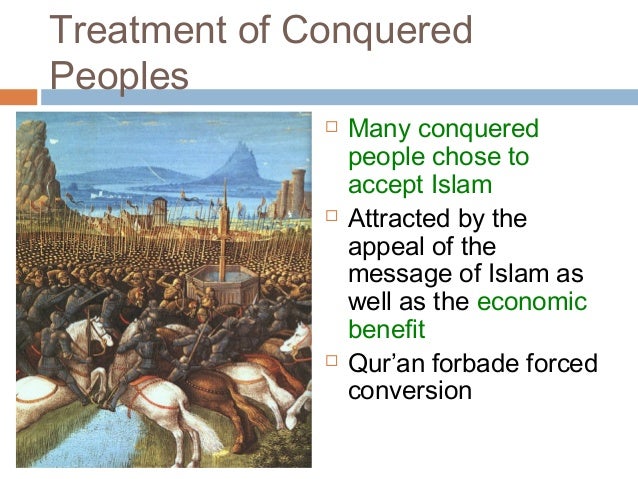 Treatment of Conquered Peoples

□ Many conquered people chose to accept Islam
□ Attracted by the appeal of the message of Islam as well as the economic benefit
□ Qur'an forbade forced conversion